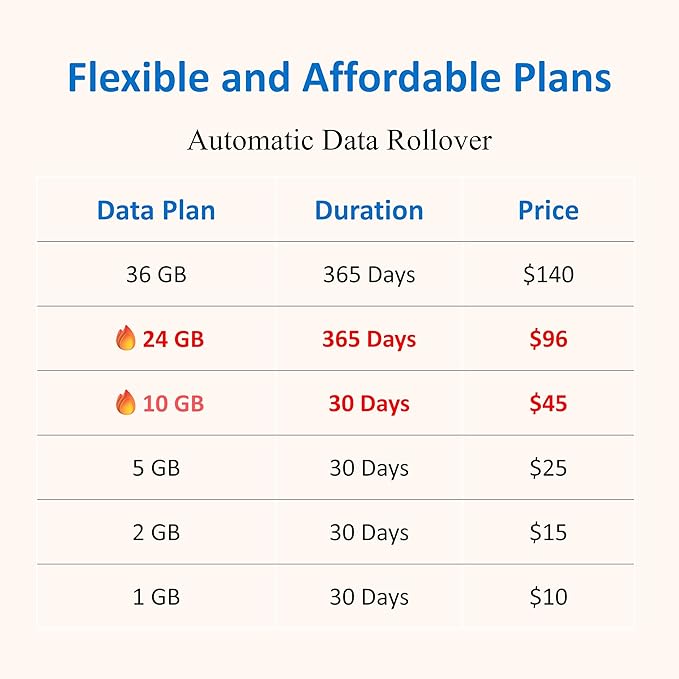 Flexible and Affordable Plans

Automatic Data Rollover

| Data Plan | Duration | Price |
|---|---|---|
| 36 GB | 365 Days | \$140 |
| 🔥 24 GB | 365 Days | \$96 |
| 🔥 10 GB | 30 Days | \$45 |
| 5 GB | 30 Days | \$25 |
| 2 GB | 30 Days | \$15 |
| 1 GB | 30 Days | \$10 |